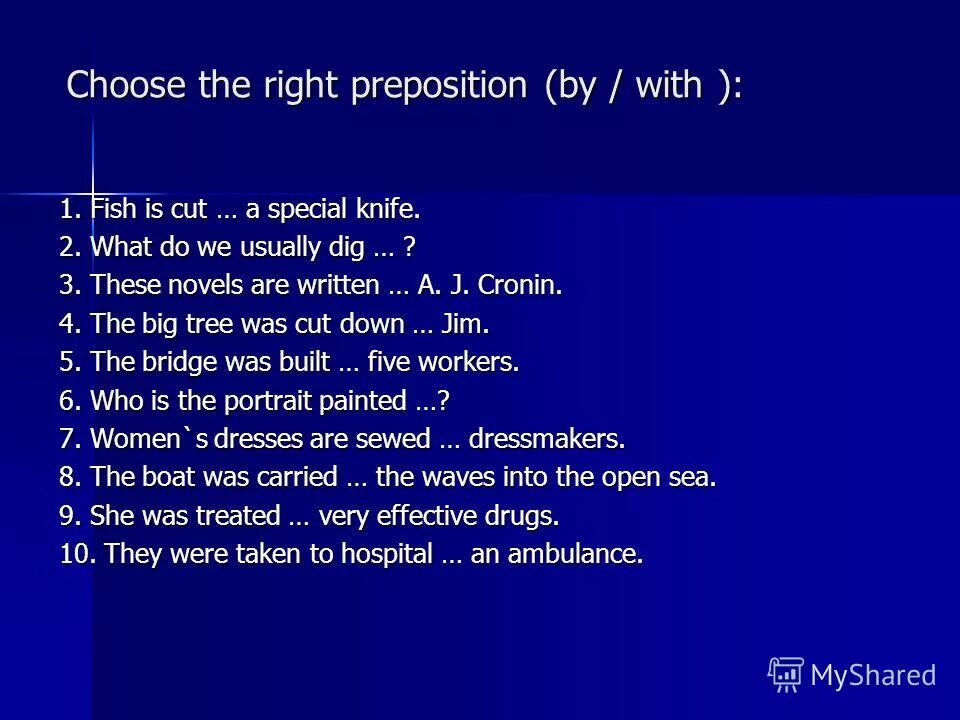 Choose the right preposition (by / with ):

1. Fish is cut … a special knife.
2. What do we usually dig … ?
3. These novels are written … A. J. Cronin.
4. The big tree was cut down … Jim.
5. The bridge was built … five workers.
6. Who is the portrait painted …?
7. Women`s dresses are sewed … dressmakers.
8. The boat was carried … the waves into the open sea.
9. She was treated … very effective drugs.
10. They were taken to hospital … an ambulance.

MyShared